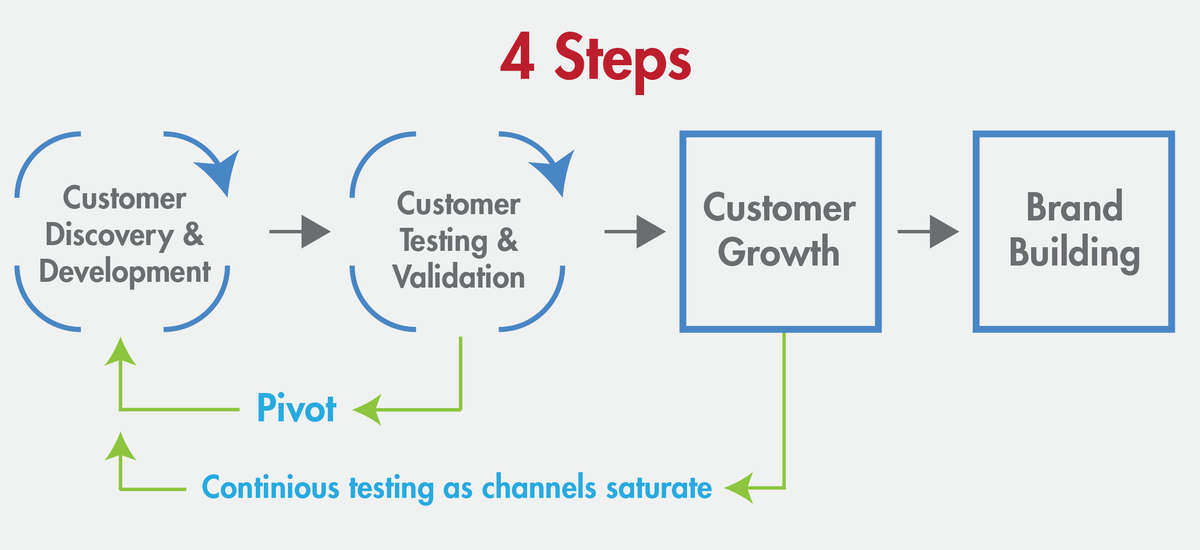 4 Steps

Customer Discovery & Development

Customer Testing & Validation

Customer Growth

Brand Building

Pivot

Continious testing as channels saturate